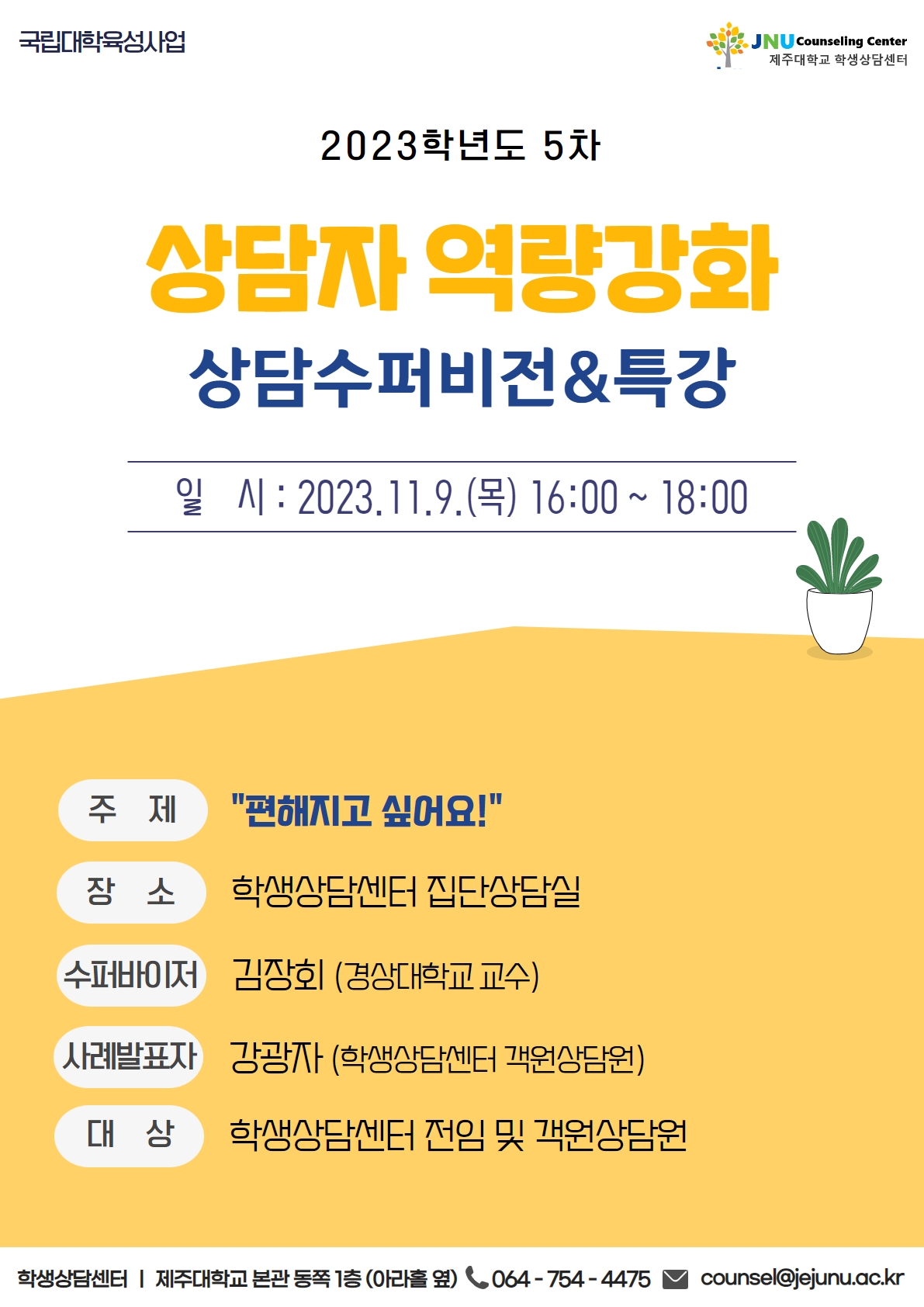 국립대학육성사업

JNU Counseling Center
제주대학교 학생상담센터

2023학년도 5차

상담자 역량강화

상담수퍼비전&특강

일 시 : 2023.11.9.(목) 16:00 ~ 18:00

주 제 "편해지고 싶어요!"

장 소 학생상담센터 집단상담실

수퍼바이저 김장회 (경상대학교 교수)

사례발표자 강광자 (학생상담센터 객원상담원)

대 상 학생상담센터 전임 및 객원상담원

학생상담센터 | 제주대학교 본관 동쪽 1층 (아라홀 옆) 064 - 754 - 4475 counsel@jejunu.ac.kr